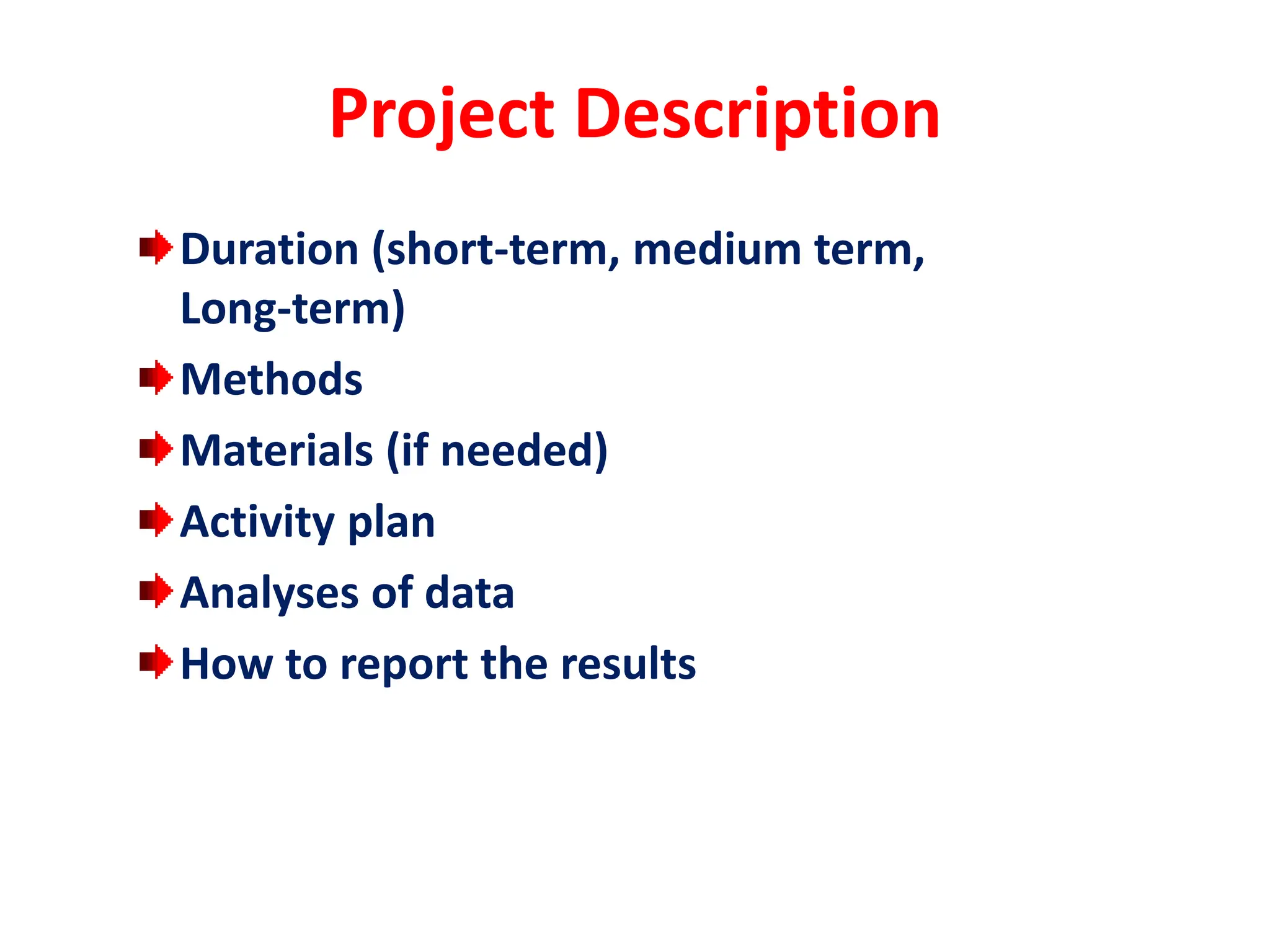 Project Description

Duration (short-term, medium term, Long-term)

Methods

Materials (if needed)

Activity plan

Analyses of data

How to report the results